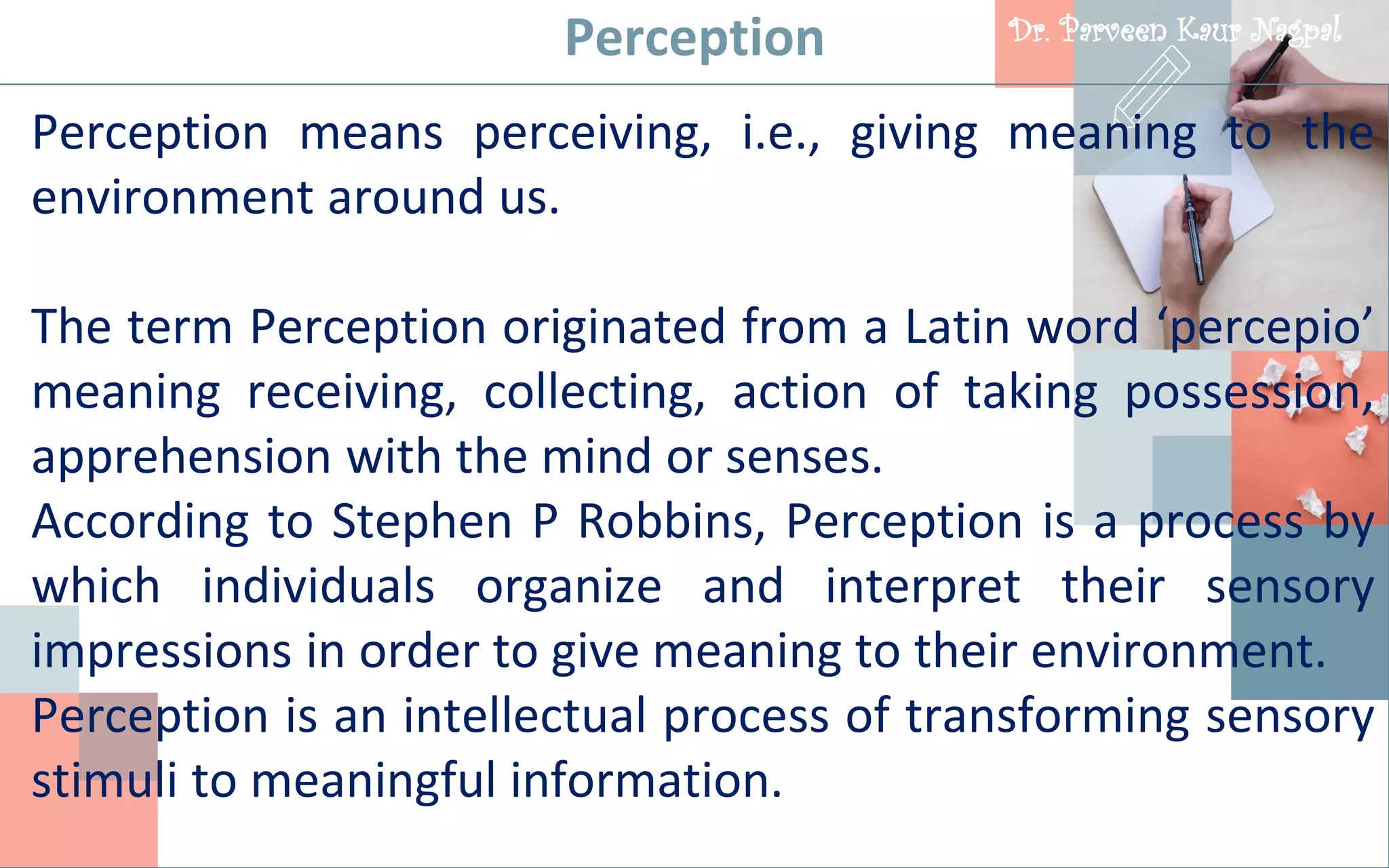 Perception

Dr. Parveen Kaur Nagpal

Perception means perceiving, i.e., giving meaning to the environment around us.

The term Perception originated from a Latin word ‘percepio’ meaning receiving, collecting, action of taking possession, apprehension with the mind or senses.
According to Stephen P Robbins, Perception is a process by which individuals organize and interpret their sensory impressions in order to give meaning to their environment.
Perception is an intellectual process of transforming sensory stimuli to meaningful information.